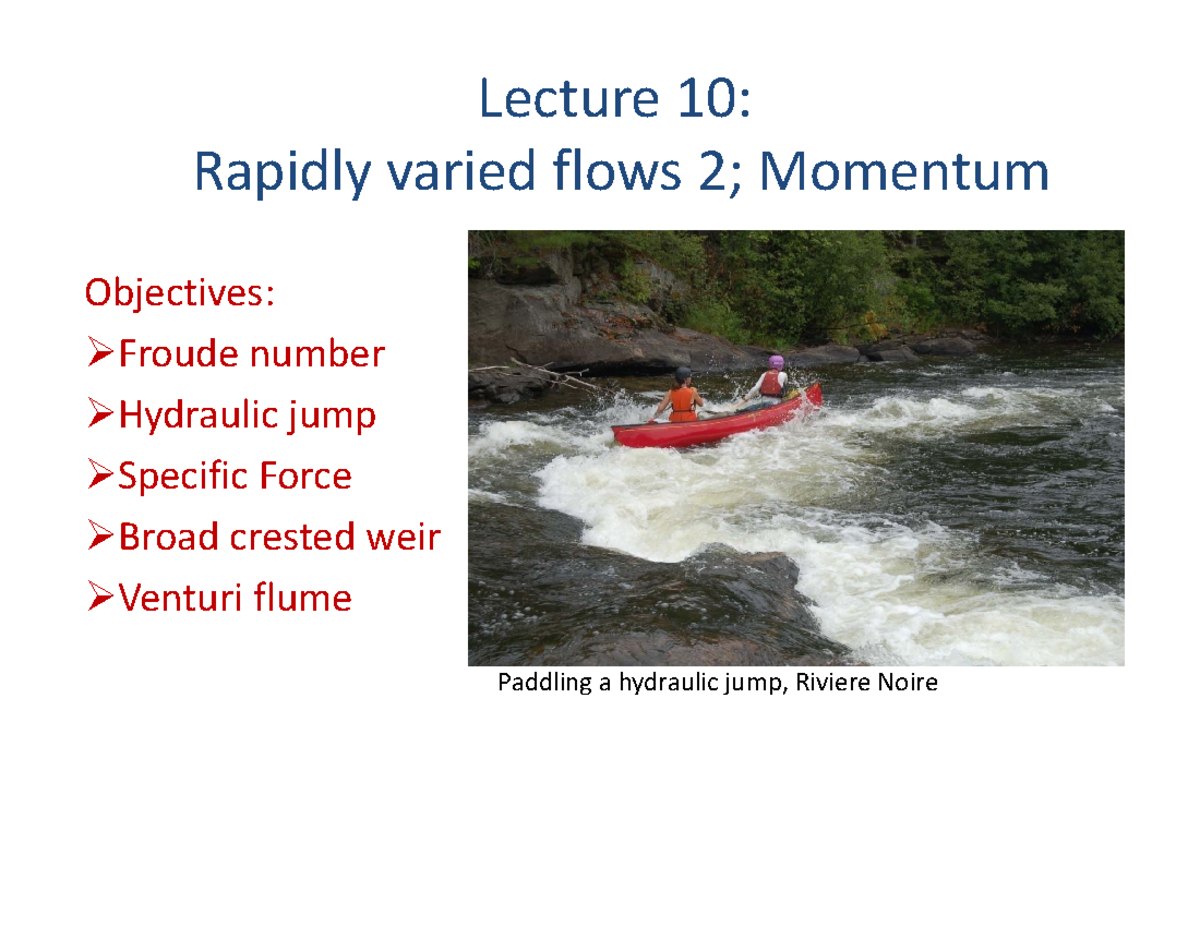 Lecture 10:
Rapidly varied flows 2; Momentum

Objectives:
➢Froude number
➢Hydraulic jump
➢Specific Force
➢Broad crested weir
➢Venturi flume

Paddling a hydraulic jump, Riviere Noire